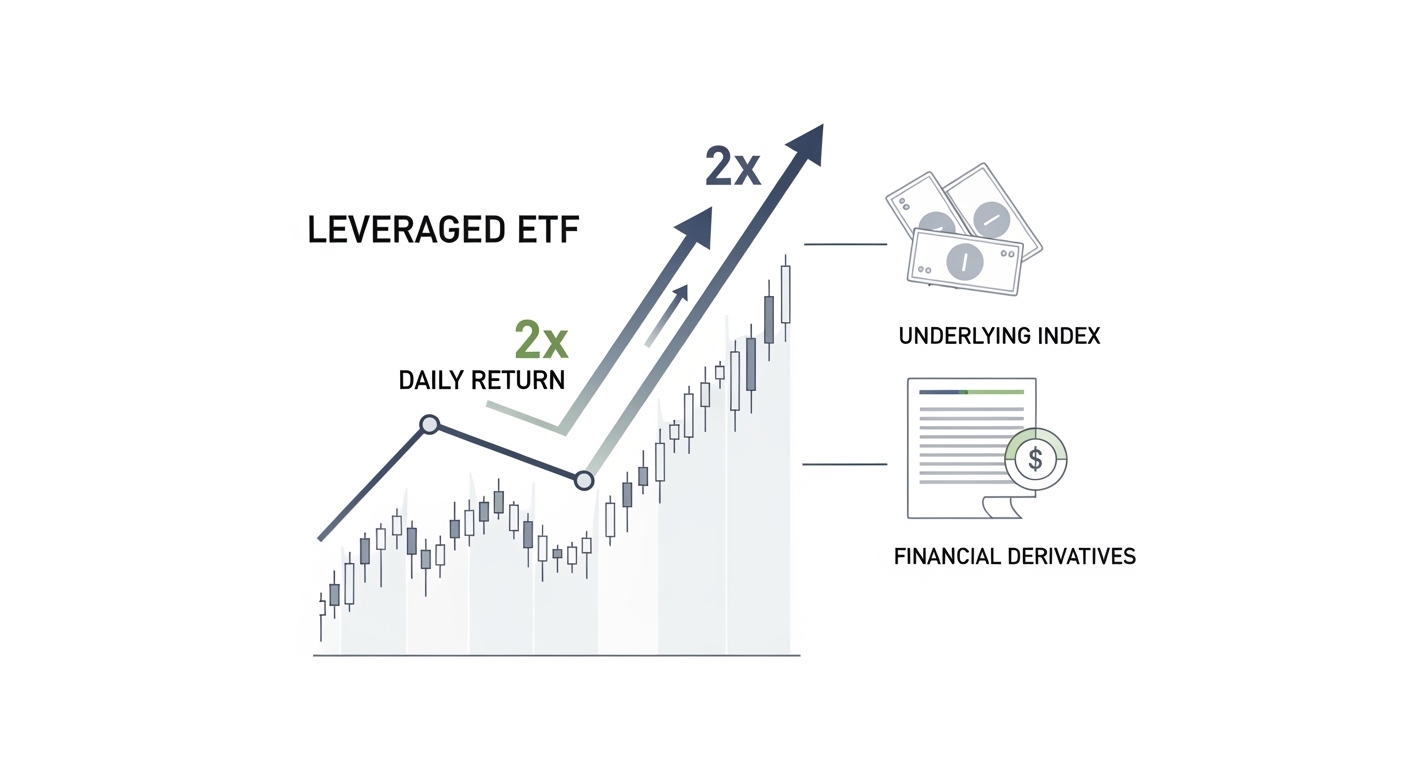 LEVERAGED ETF

2x

2x

DAILY RETURN

UNDERLYING INDEX

$

FINANCIAL DERIVATIVES